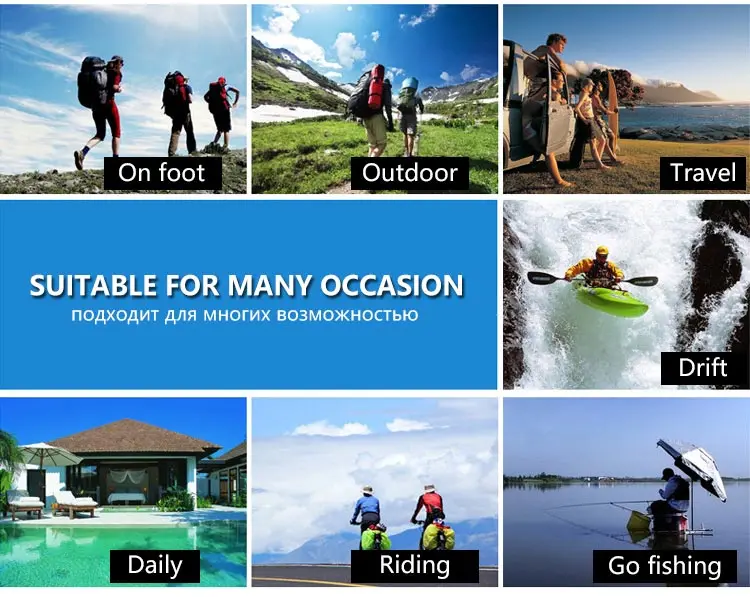 On foot

Outdoor

Travel

SUITABLE FOR MANY OCCASION
подходит для многих возможностью

Drift

Daily

Riding

Go fishing